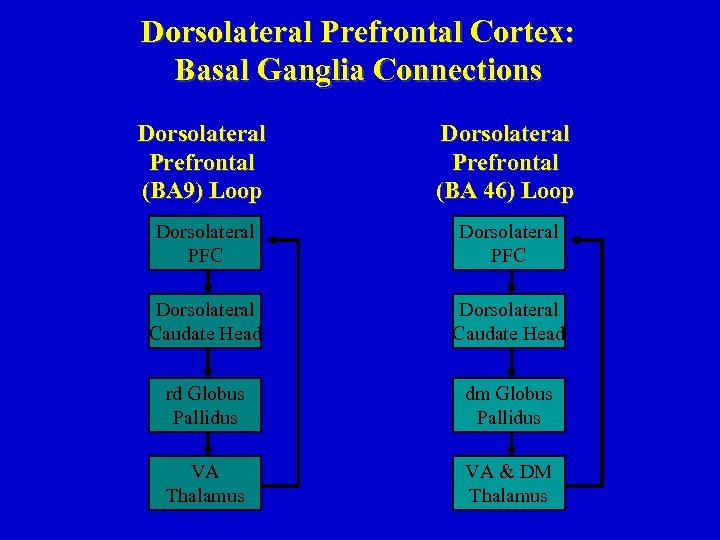 Dorsolateral Prefrontal Cortex:
Basal Ganglia Connections

Dorsolateral Prefrontal (BA9) Loop

Dorsolateral PFC

Dorsolateral Caudate Head

rd Globus Pallidus

VA Thalamus

Dorsolateral Prefrontal (BA 46) Loop

Dorsolateral PFC

Dorsolateral Caudate Head

dm Globus Pallidus

VA & DM Thalamus